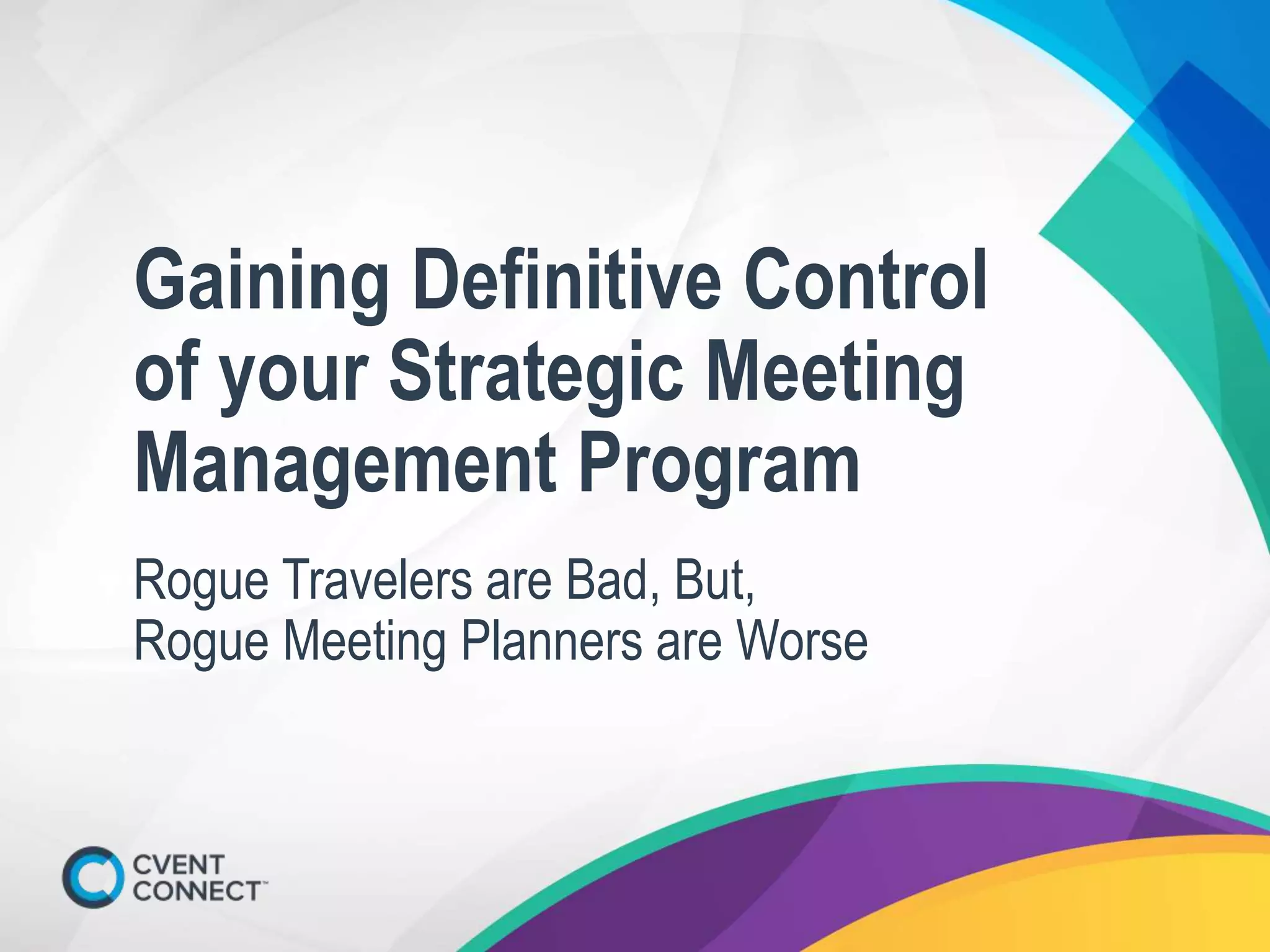 Gaining Definitive Control of your Strategic Meeting Management Program

Rogue Travelers are Bad, But,
Rogue Meeting Planners are Worse

CVENT CONNECT™